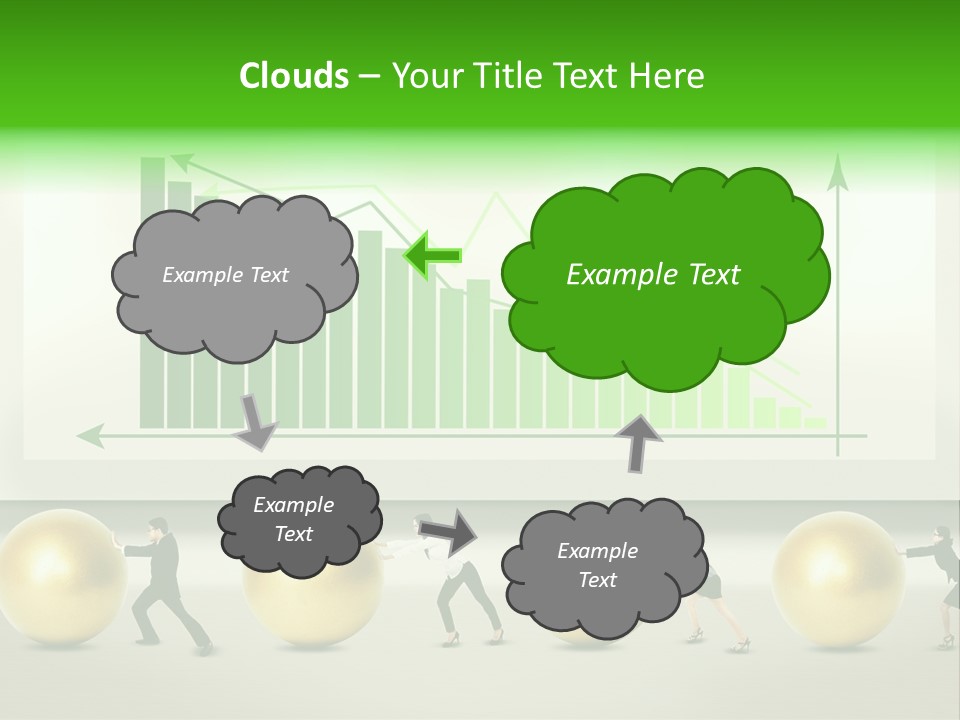 Clouds – Your Title Text Here

Example Text

Example Text

Example Text

Example Text